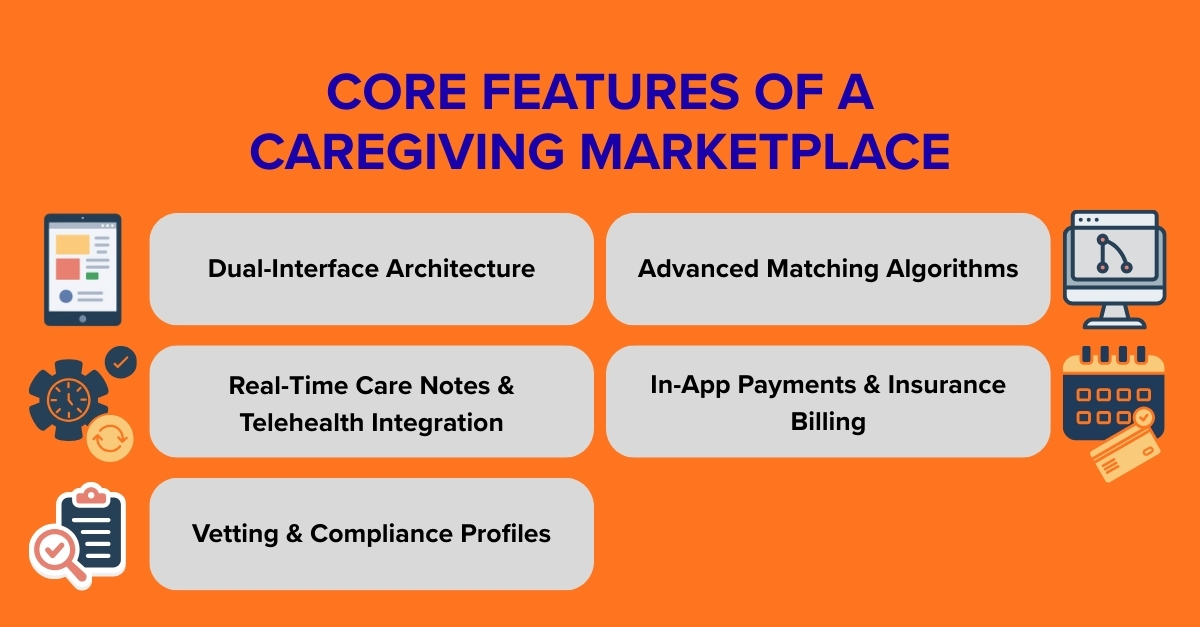 CORE FEATURES OF A CAREGIVING MARKETPLACE

Dual-Interface Architecture

Advanced Matching Algorithms

Real-Time Care Notes & Telehealth Integration

In-App Payments & Insurance Billing

Vetting & Compliance Profiles